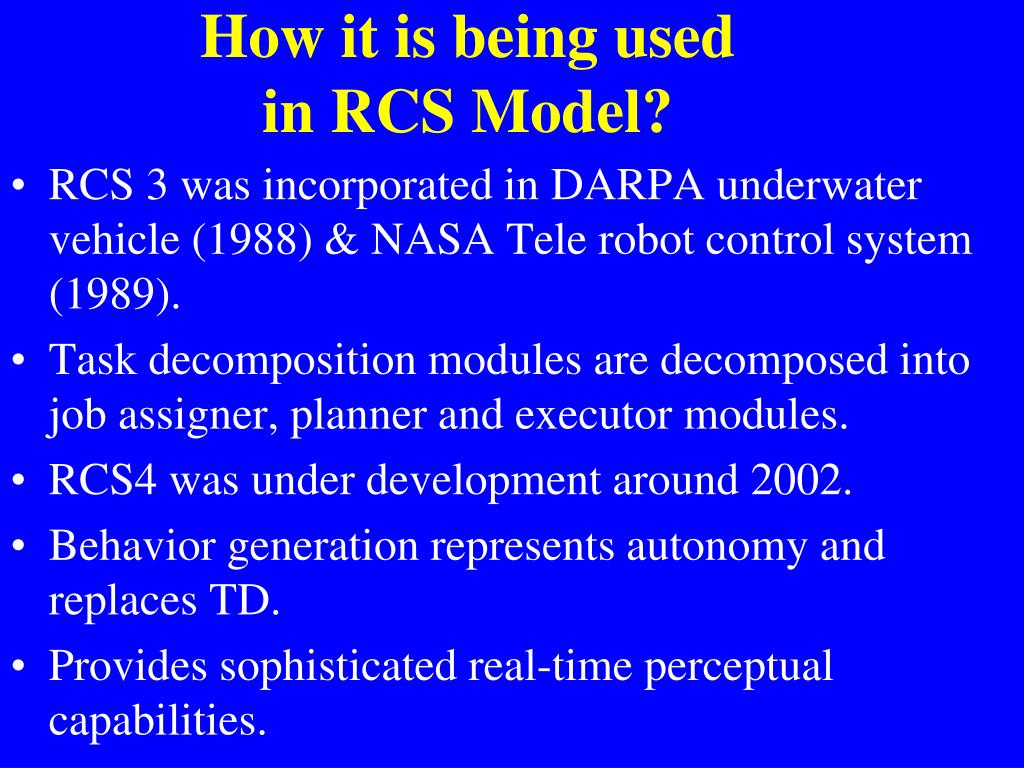 How it is being used in RCS Model?

• RCS 3 was incorporated in DARPA underwater vehicle (1988) & NASA Tele robot control system (1989).
• Task decomposition modules are decomposed into job assigner, planner and executor modules.
• RCS4 was under development around 2002.
• Behavior generation represents autonomy and replaces TD.
• Provides sophisticated real-time perceptual capabilities.